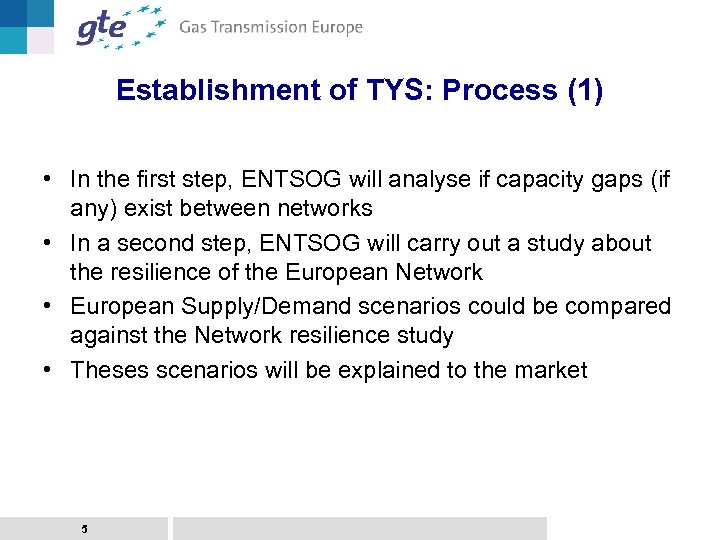 gte Gas Transmission Europe

Establishment of TYS: Process (1)

• In the first step, ENTSOG will analyse if capacity gaps (if any) exist between networks
• In a second step, ENTSOG will carry out a study about the resilience of the European Network
• European Supply/Demand scenarios could be compared against the Network resilience study
• Theses scenarios will be explained to the market

5